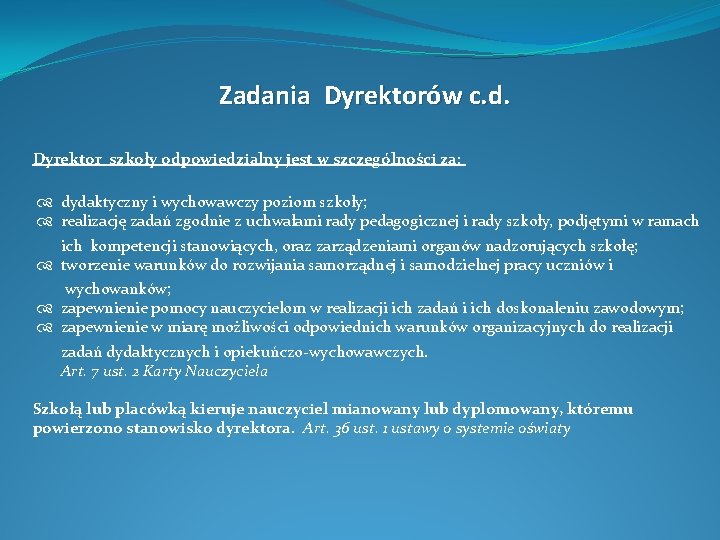 Zadania Dyrektorów c.d.

Dyrektor szkoły odpowiedzialny jest w szczególności za:

dydaktyczny i wychowawczy poziom szkoły;
realizację zadań zgodnie z uchwałami rady pedagogicznej i rady szkoły, podjętymi w ramach ich kompetencji stanowiących, oraz zarządzeniami organów nadzorujących szkołę;
tworzenie warunków do rozwijania samorządnej i samodzielnej pracy uczniów i wychowanków;
zapewnienie pomocy nauczycielom w realizacji ich zadań i ich doskonaleniu zawodowym;
zapewnienie w miarę możliwości odpowiednich warunków organizacyjnych do realizacji zadań dydaktycznych i opiekuńczo-wychowawczych.
Art. 7 ust. 2 Karty Nauczyciela

Szkołą lub placówką kieruje nauczyciel mianowany lub dyplomowany, któremu powierzono stanowisko dyrektora. Art. 36 ust. 1 ustawy o systemie oświaty